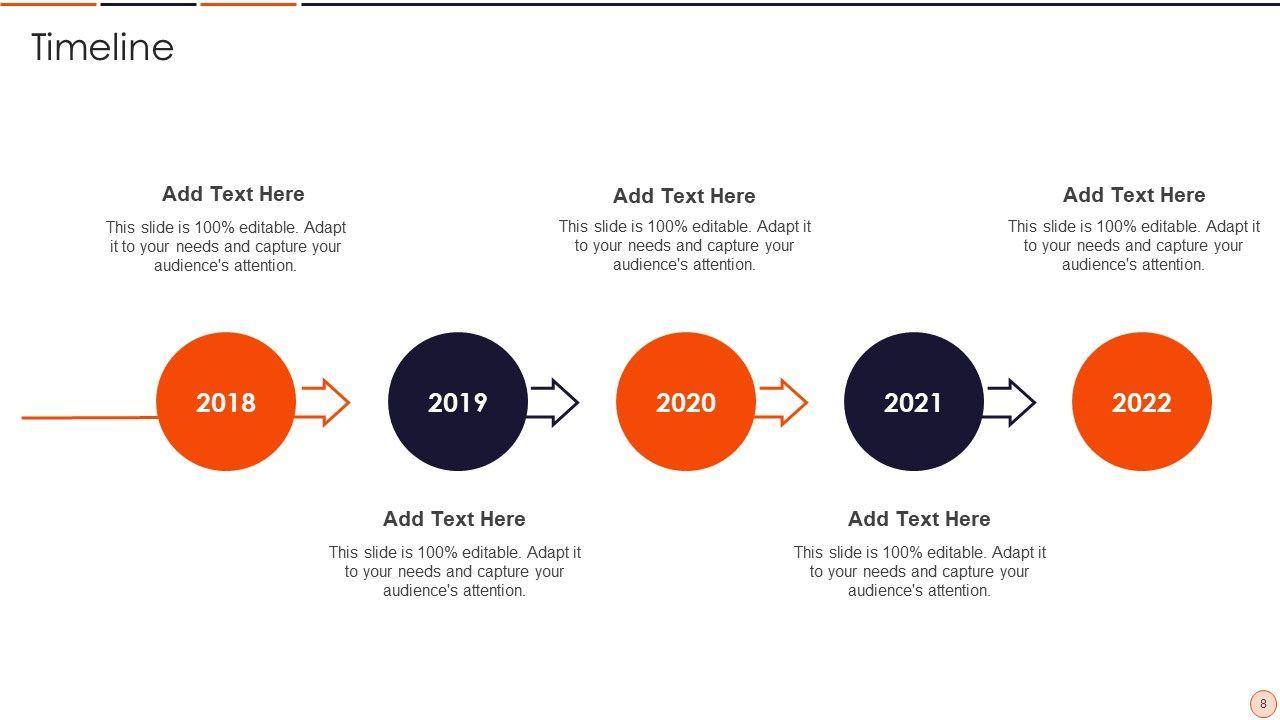 Timeline

Add Text Here
This slide is 100% editable. Adapt it to your needs and capture your audience's attention.

Add Text Here
This slide is 100% editable. Adapt it to your needs and capture your audience's attention.

Add Text Here
This slide is 100% editable. Adapt it to your needs and capture your audience's attention.

2018

2019

2020

2021

2022

Add Text Here
This slide is 100% editable. Adapt it to your needs and capture your audience's attention.

Add Text Here
This slide is 100% editable. Adapt it to your needs and capture your audience's attention.

8